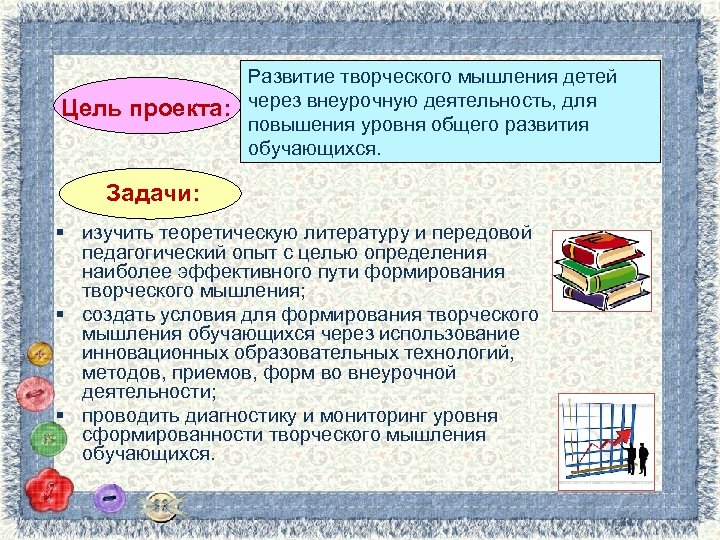 Цель проекта:

Развитие творческого мышления детей через внеурочную деятельность, для повышения уровня общего развития обучающихся.

Задачи:

▪ изучить теоретическую литературу и передовой педагогический опыт с целью определения наиболее эффективного пути формирования творческого мышления;
▪ создать условия для формирования творческого мышления обучающихся через использование инновационных образовательных технологий, методов, приемов, форм во внеурочной деятельности;
▪ проводить диагностику и мониторинг уровня сформированности творческого мышления обучающихся.